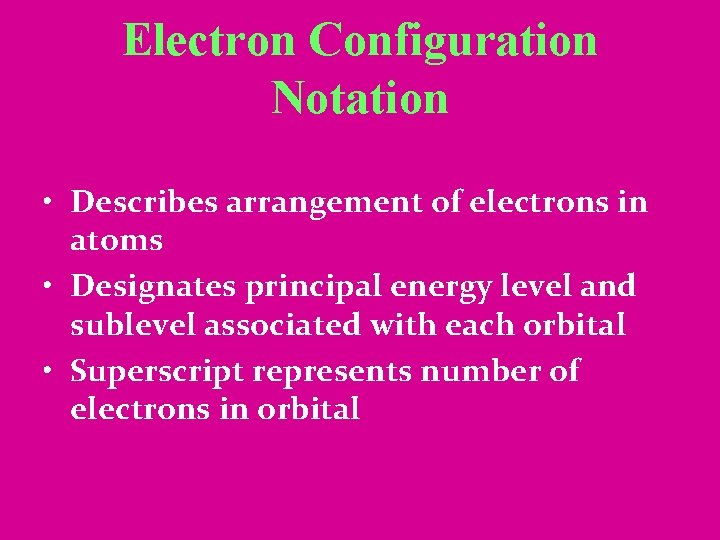 Electron Configuration Notation

• Describes arrangement of electrons in atoms
• Designates principal energy level and sublevel associated with each orbital
• Superscript represents number of electrons in orbital